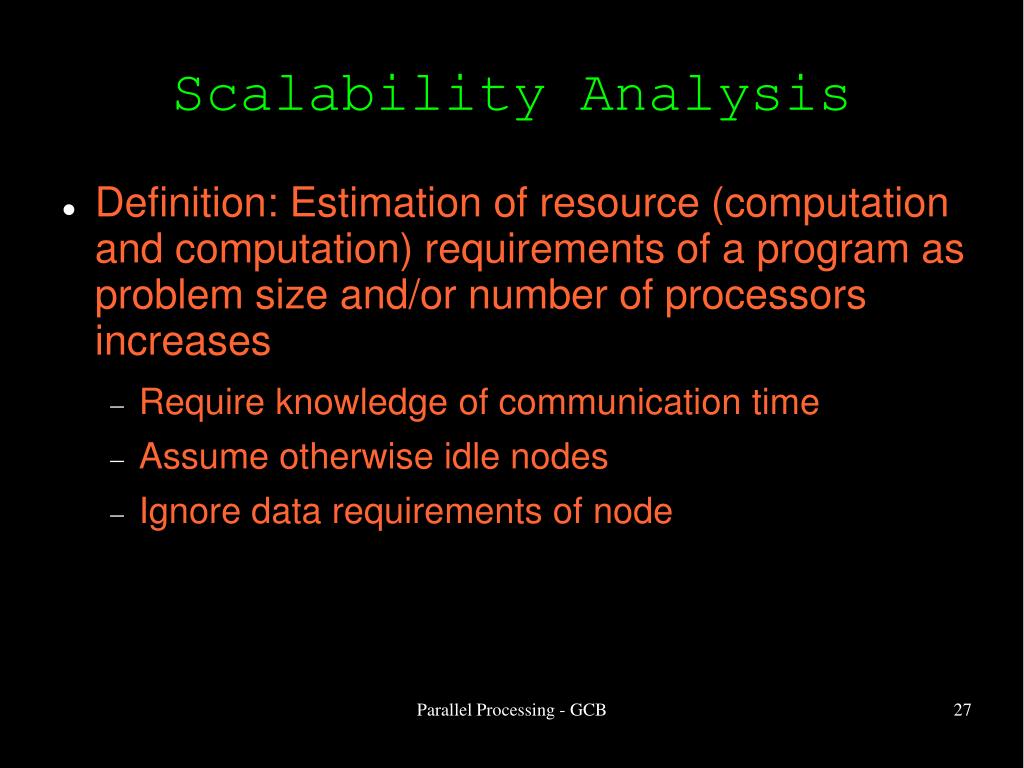 Scalability Analysis

● Definition: Estimation of resource (computation and computation) requirements of a program as problem size and/or number of processors increases

– Require knowledge of communication time
– Assume otherwise idle nodes
– Ignore data requirements of node

Parallel Processing - GCB

27